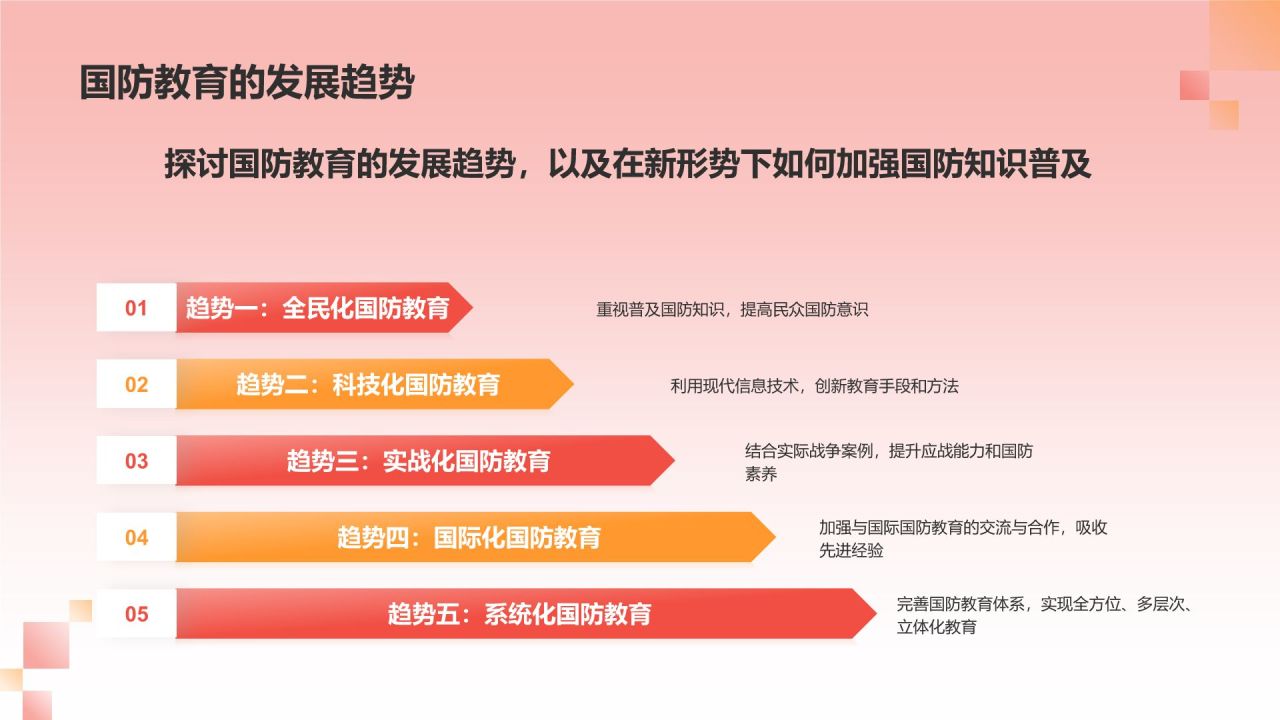 国防教育的发展趋势

探讨国防教育的发展趋势，以及在新形势下如何加强国防知识普及

01 趋势一：全民化国防教育

重视普及国防知识，提高民众国防意识

02 趋势二：科技化国防教育

利用现代信息技术，创新教育手段和方法

03 趋势三：实战化国防教育

结合实际战争案例，提升应战能力和国防素养

04 趋势四：国际化国防教育

加强与国际国防教育的交流与合作，吸收先进经验

05 趋势五：系统化国防教育

完善国防教育体系，实现全方位、多层次、立体化教育